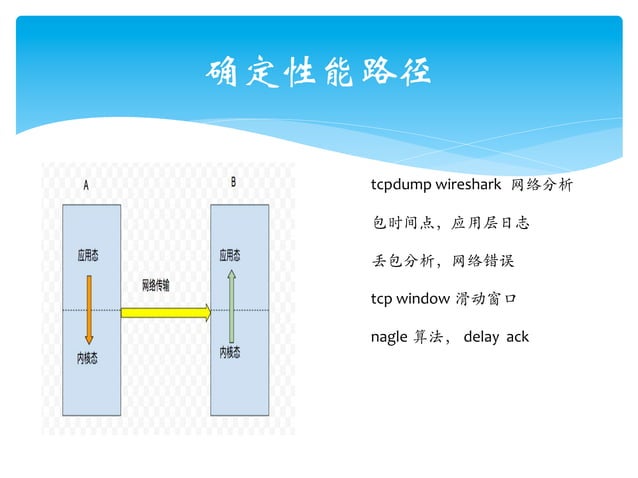 确定性能路径

A

应用态

内核态

网络传输

B

应用态

内核态

tcpdump wireshark 网络分析

包时间点，应用层日志

丢包分析，网络错误

tcp window 滑动窗口

nagle 算法， delay ack